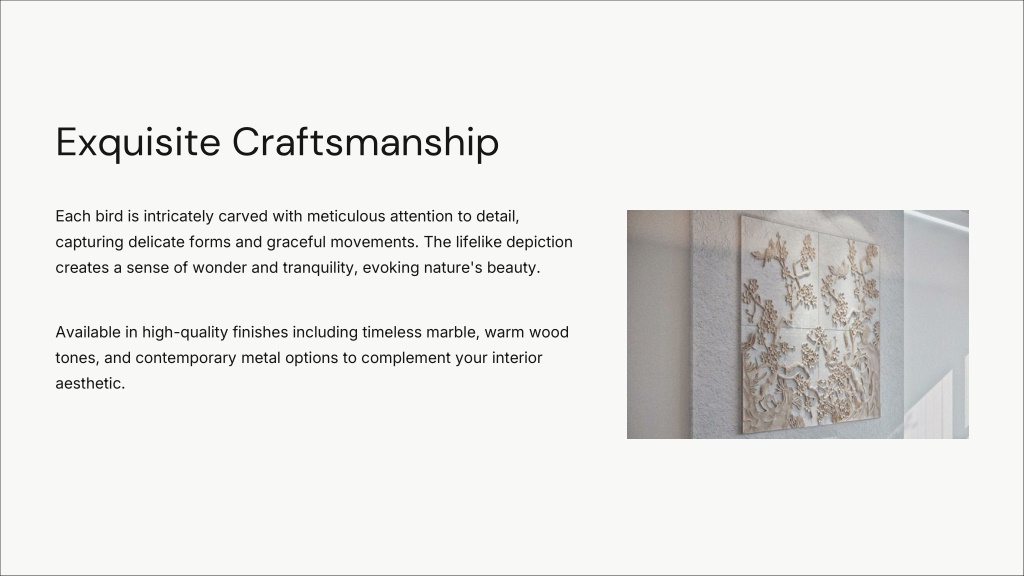 Exquisite Craftsmanship

Each bird is intricately carved with meticulous attention to detail, capturing delicate forms and graceful movements. The lifelike depiction creates a sense of wonder and tranquility, evoking nature's beauty.

Available in high-quality finishes including timeless marble, warm wood tones, and contemporary metal options to complement your interior aesthetic.